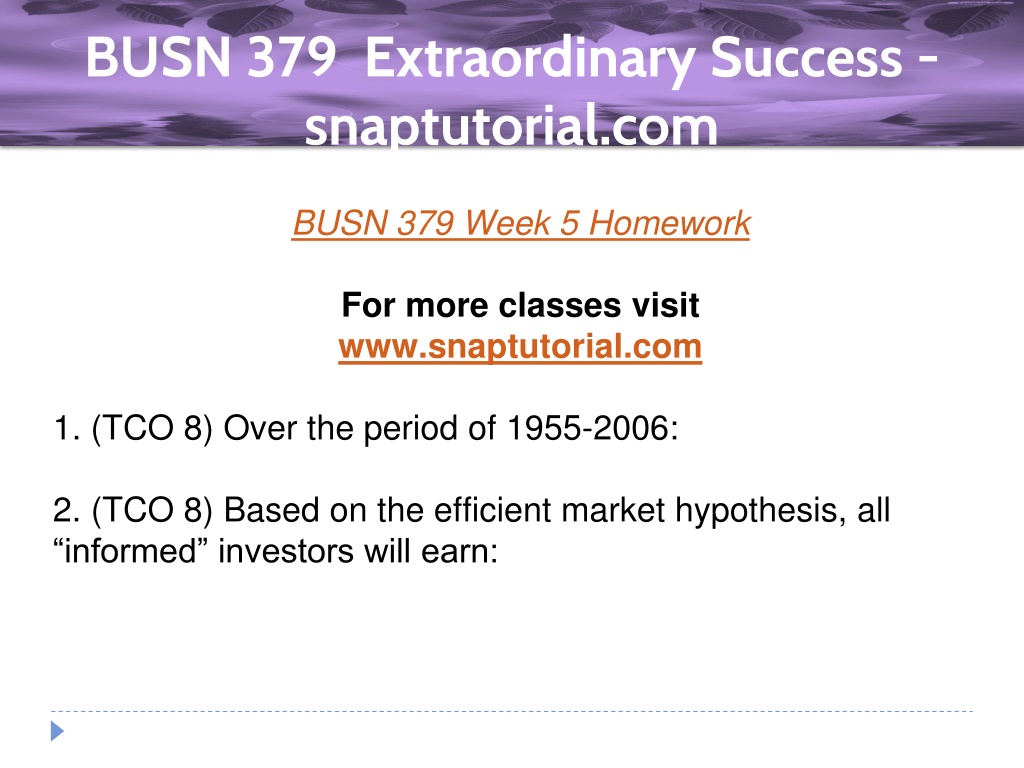 BUSN 379 Extraordinary Success - snaptutorial.com

BUSN 379 Week 5 Homework

For more classes visit
www.snaptutorial.com

1. (TCO 8) Over the period of 1955-2006:

2. (TCO 8) Based on the efficient market hypothesis, all “informed” investors will earn: